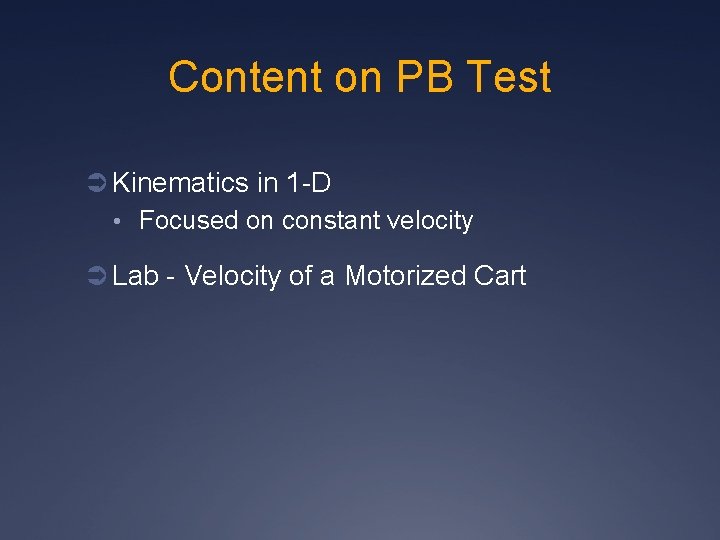 Content on PB Test

➲ Kinematics in 1-D

• Focused on constant velocity

➲ Lab - Velocity of a Motorized Cart